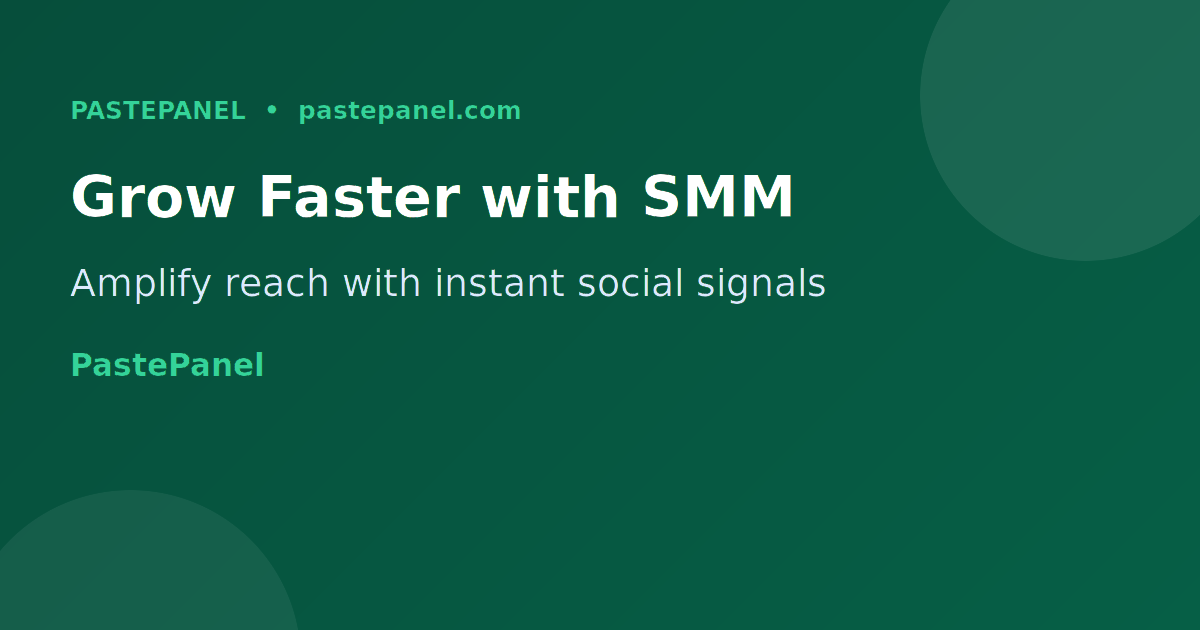 PASTEPANEL • pastepanel.com

Grow Faster with SMM

Amplify reach with instant social signals

PastePanel